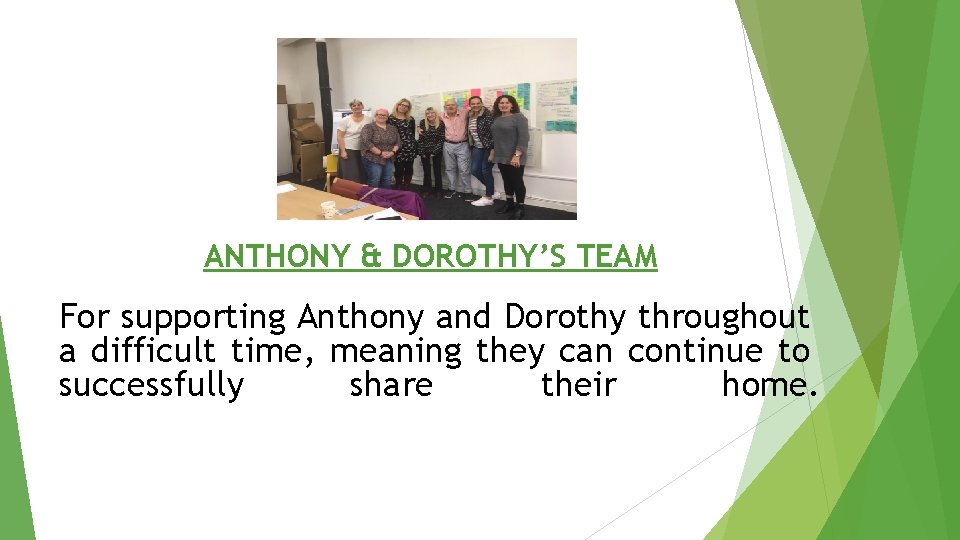 ANTHONY & DOROTHY’S TEAM

For supporting Anthony and Dorothy throughout a difficult time, meaning they can continue to successfully share their home.